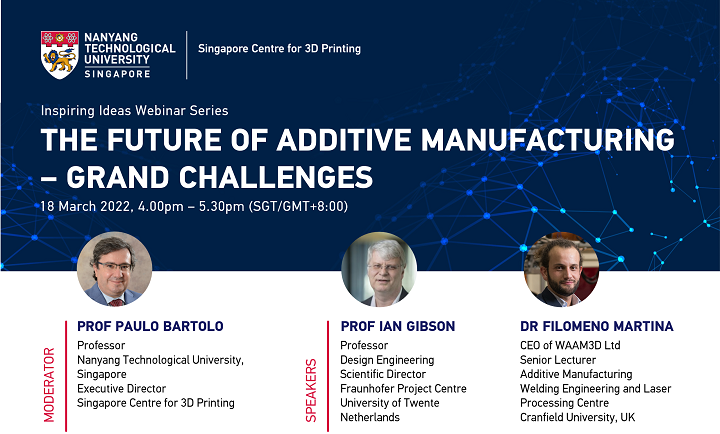 NANYANG TECHNOLOGICAL UNIVERSITY SINGAPORE

Singapore Centre for 3D Printing

Inspiring Ideas Webinar Series

THE FUTURE OF ADDITIVE MANUFACTURING – GRAND CHALLENGES

18 March 2022, 4.00pm – 5.30pm (SGT/GMT+8:00)

MODERATOR

PROF PAULO BARTOLO
Professor
Nanyang Technological University, Singapore
Executive Director
Singapore Centre for 3D Printing

SPEAKERS

PROF IAN GIBSON
Professor
Design Engineering
Scientific Director
Fraunhofer Project Centre
University of Twente
Netherlands

DR FILOMENO MARTINA
CEO of WAAM3D Ltd
Senior Lecturer
Additive Manufacturing
Welding Engineering and Laser Processing Centre
Cranfield University, UK